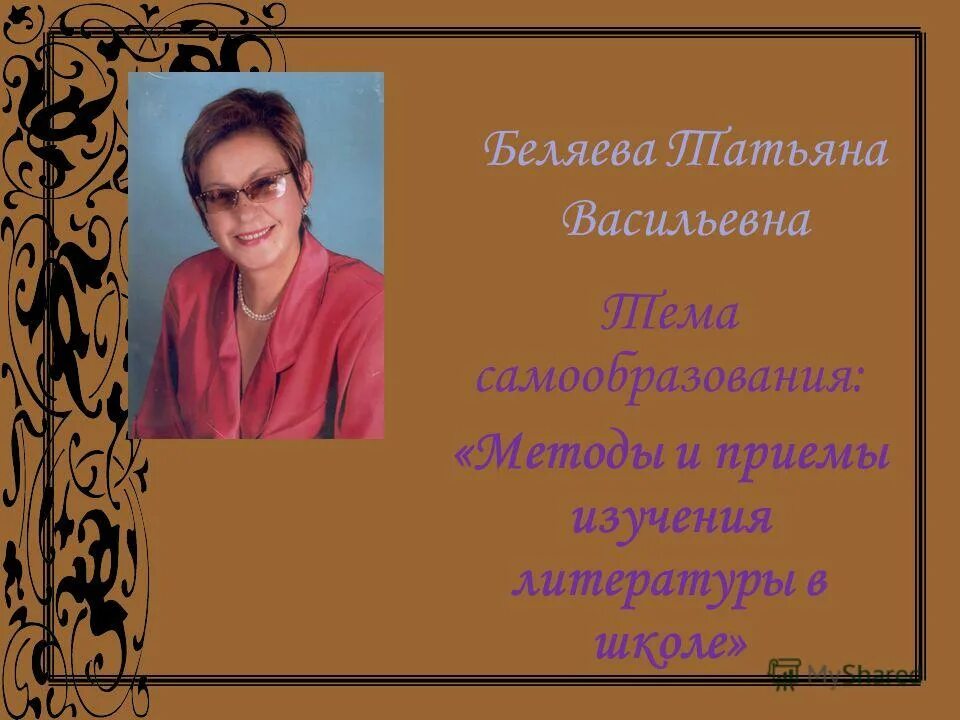 Беляева Татьяна Васильевна

Тема самообразования:

«Методы и приемы изучения литературы в школе»

MyShared